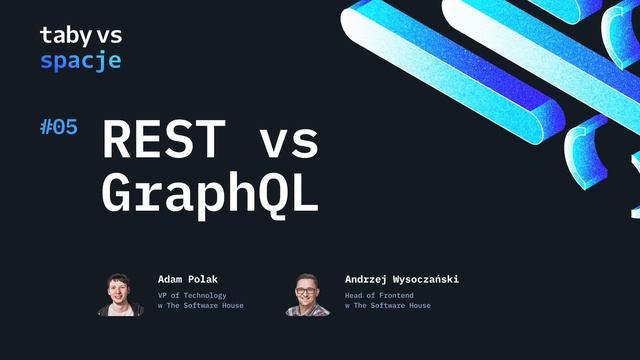 taby vs
spacje

#05 REST vs GraphQL

Adam Polak
VP of Technology w The Software House

Andrzej Wysoczański
Head of Frontend w The Software House